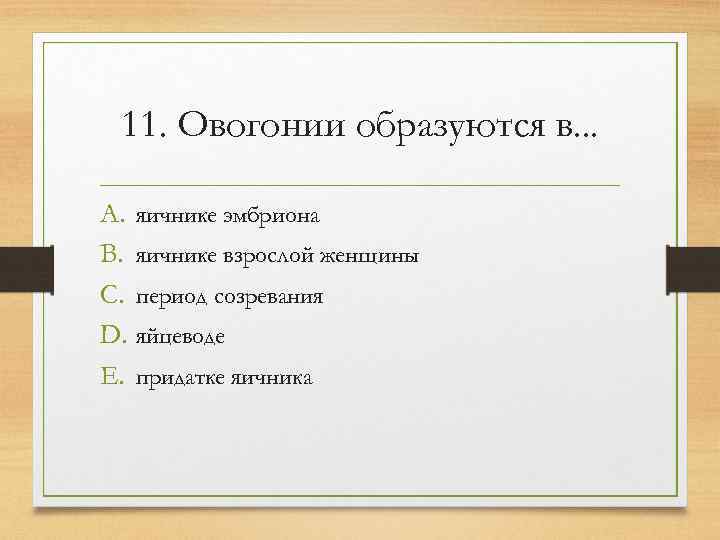 11. Овогонии образуются в...

A. яичнике эмбриона
B. яичнике взрослой женщины
C. период созревания
D. яйцеводе
E. придатке яичника